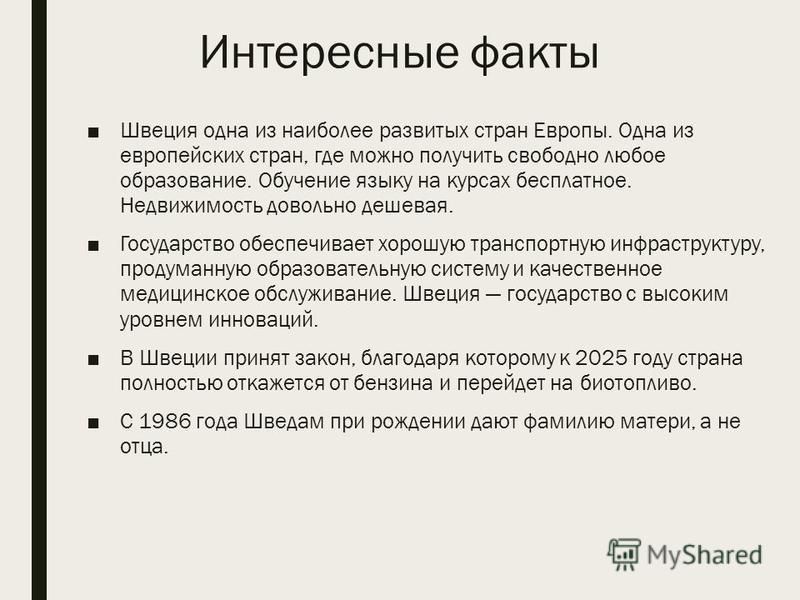 Интересные факты

■ Швеция одна из наиболее развитых стран Европы. Одна из европейских стран, где можно получить свободно любое образование. Обучение языку на курсах бесплатное. Недвижимость довольно дешевая.

■ Государство обеспечивает хорошую транспортную инфраструктуру, продуманную образовательную систему и качественное медицинское обслуживание. Швеция — государство с высоким уровнем инноваций.

■ В Швеции принят закон, благодаря которому к 2025 году страна полностью откажется от бензина и перейдет на биотопливо.

■ С 1986 года Шведам при рождении дают фамилию матери, а не отца.

MyShared